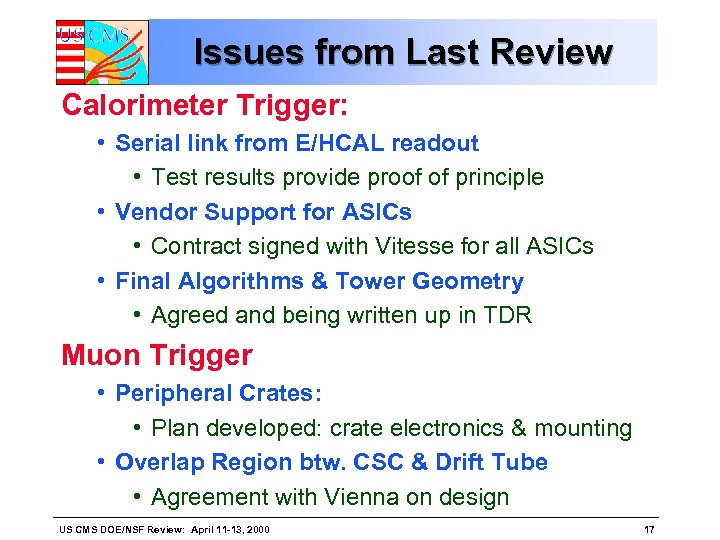 US CMS

Issues from Last Review

Calorimeter Trigger:

• Serial link from E/HCAL readout

• Test results provide proof of principle

• Vendor Support for ASICs

• Contract signed with Vitesse for all ASICs

• Final Algorithms & Tower Geometry

• Agreed and being written up in TDR

Muon Trigger

• Peripheral Crates:

• Plan developed: crate electronics & mounting

• Overlap Region btw. CSC & Drift Tube

• Agreement with Vienna on design

US CMS DOE/NSF Review: April 11-13, 2000

17